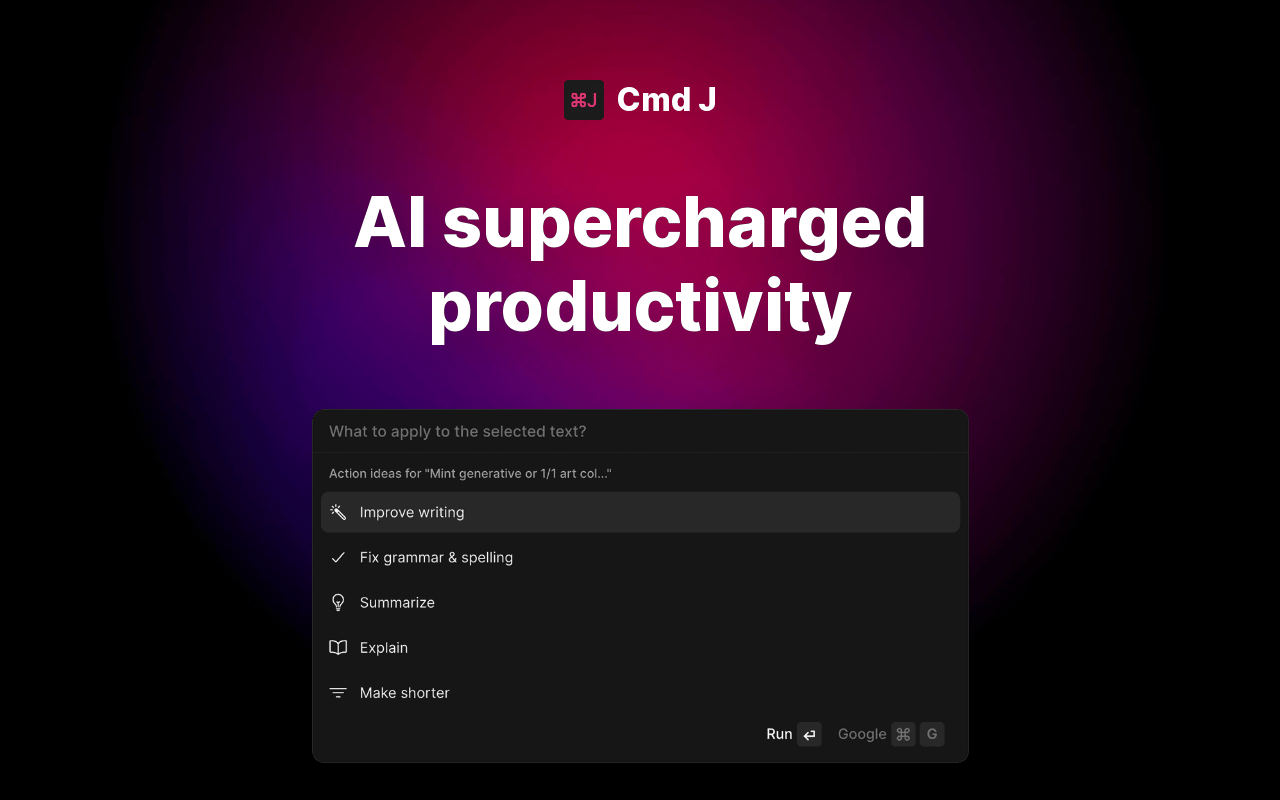 ⌘J Cmd J

AI supercharged productivity

What to apply to the selected text?

Action ideas for "Mint generative or 1/1 art col..."

Improve writing

Fix grammar & spelling

Summarize

Explain

Make shorter

Run ↵ Google ⌘ G